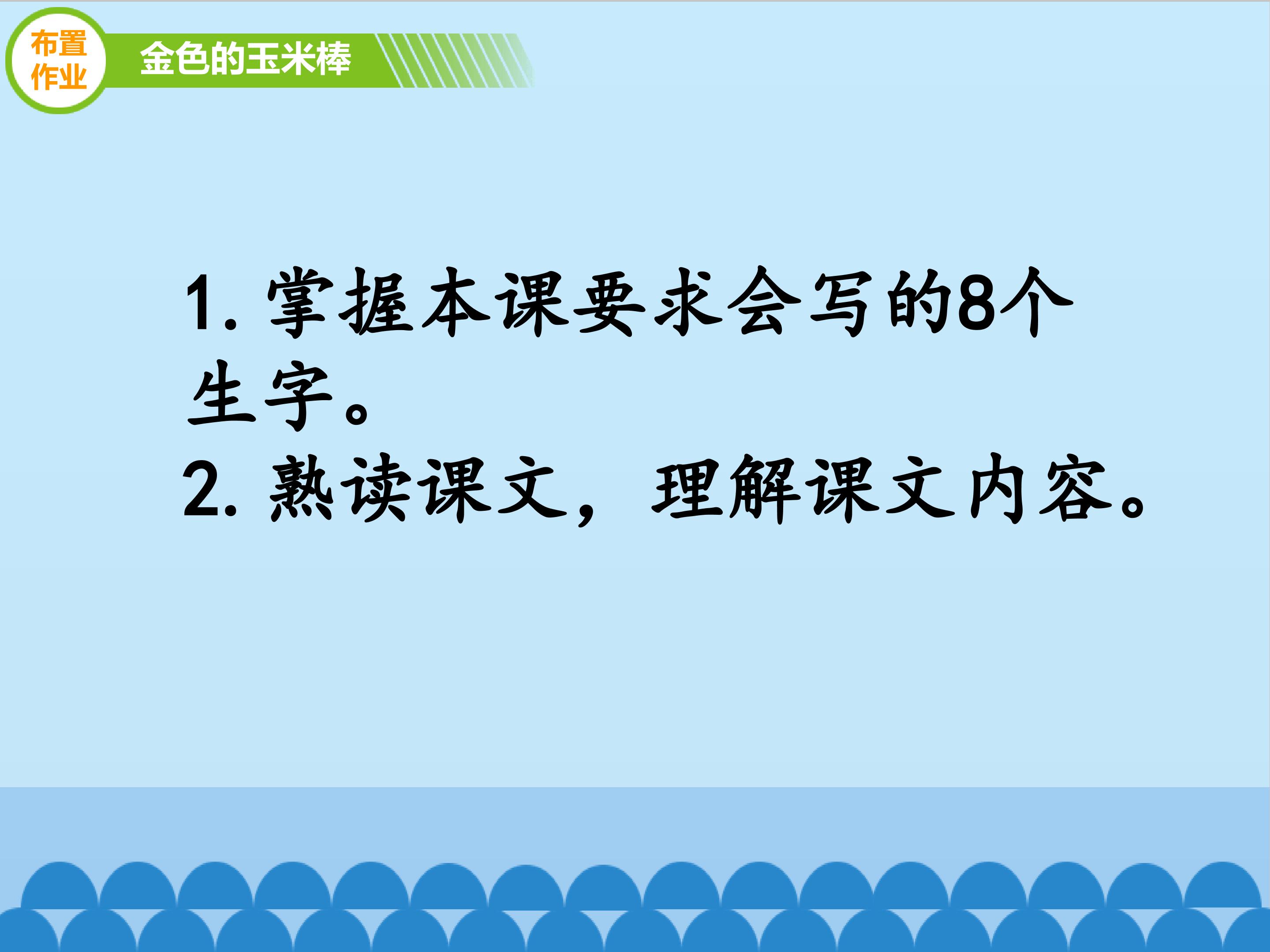 布置作业

金色的玉米棒

1. 掌握本课要求会写的8个生字。

2. 熟读课文，理解课文内容。